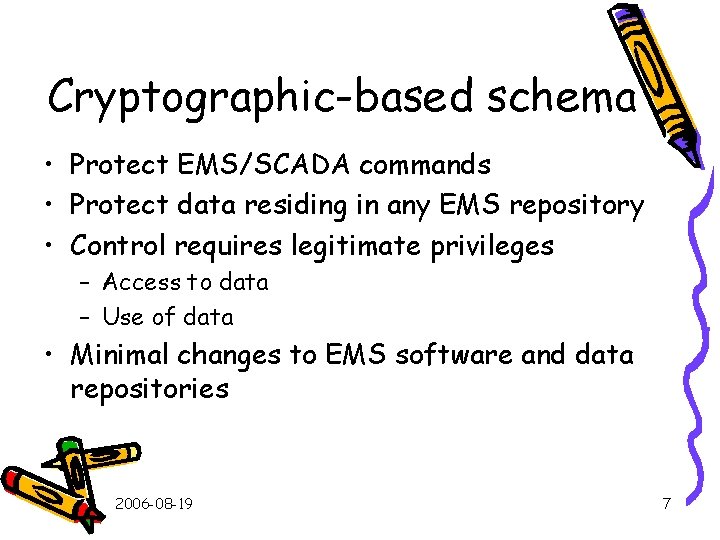 Cryptographic-based schema

• Protect EMS/SCADA commands
• Protect data residing in any EMS repository
• Control requires legitimate privileges
– Access to data
– Use of data
• Minimal changes to EMS software and data repositories

2006-08-19

7